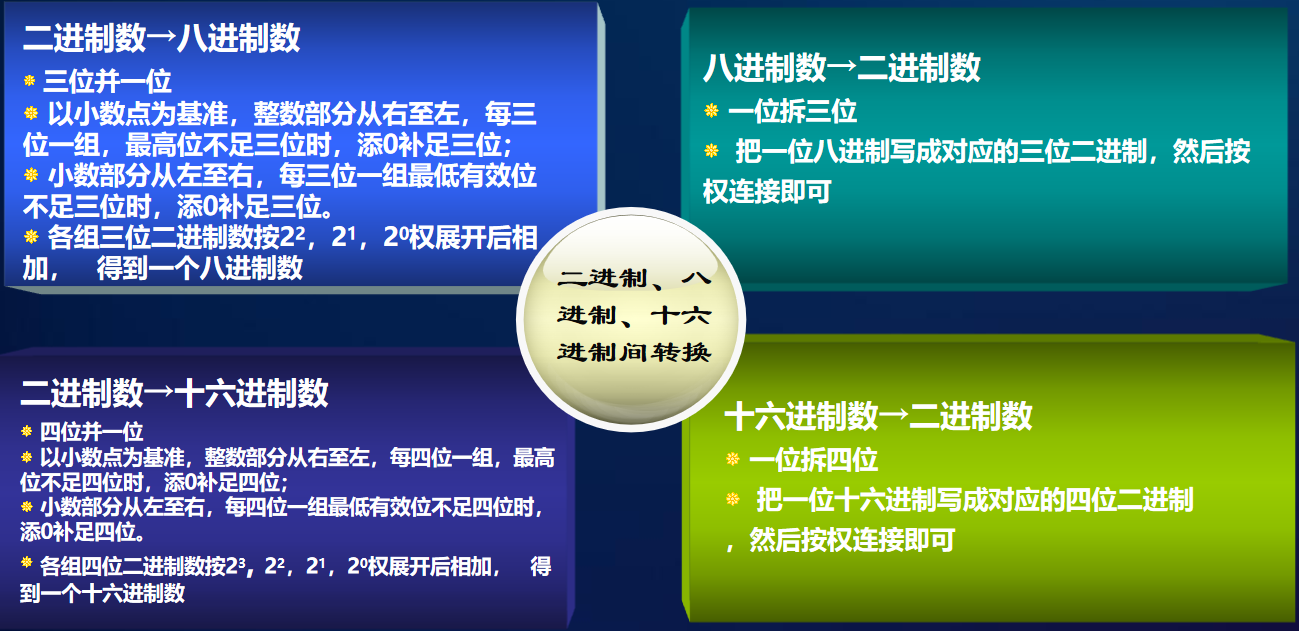 二进制数→八进制数

三位并一位

以小数点为基准，整数部分从右至左，每三位一组，最高位不足三位时，添0补足三位；

小数部分从左至右，每三位一组最低有效位不足三位时，添0补足三位。

各组三位二进制数按$2^2$，$2^1$，$2^0$权展开后相加， 得到一个八进制数

八进制数→二进制数

一位拆三位

把一位八进制写成对应的三位二进制，然后按权连接即可

二进制、八进制、十六进制间转换

二进制数→十六进制数

四位并一位

以小数点为基准，整数部分从右至左，每四位一组，最高位不足四位时，添0补足四位；

小数部分从左至右，每四位一组最低有效位不足四位时，添0补足四位。

各组四位二进制数按$2^3$，$2^2$，$2^1$，$2^0$权展开后相加， 得到一个十六进制数

十六进制数→二进制数

一位拆四位

把一位十六进制写成对应的四位二进制，然后按权连接即可